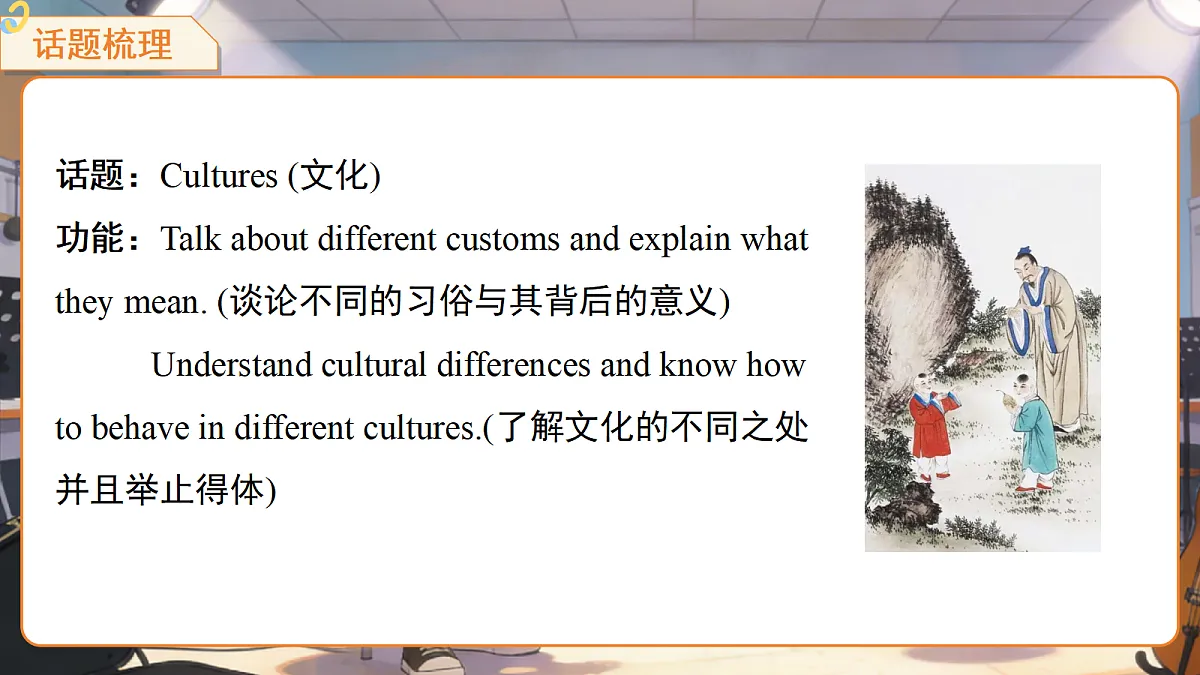 话题梳理

话题：Cultures (文化)
功能：Talk about different customs and explain what they mean. (谈论不同的习俗与其背后的意义)

Understand cultural differences and know how to behave in different cultures.(了解文化的不同之处并且举止得体)